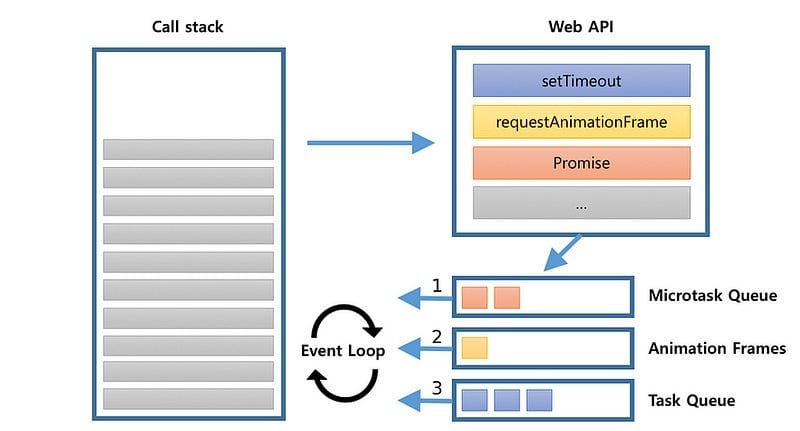 Call stack

Web API

setTimeout

requestAnimationFrame

Promise

...

1

Microtask Queue

Event Loop

2

Animation Frames

3

Task Queue